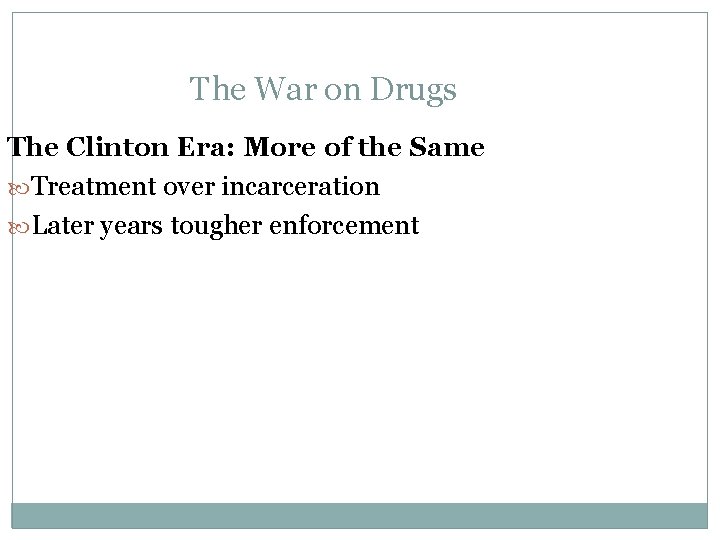 The War on Drugs

The Clinton Era: More of the Same

Treatment over incarceration

Later years tougher enforcement